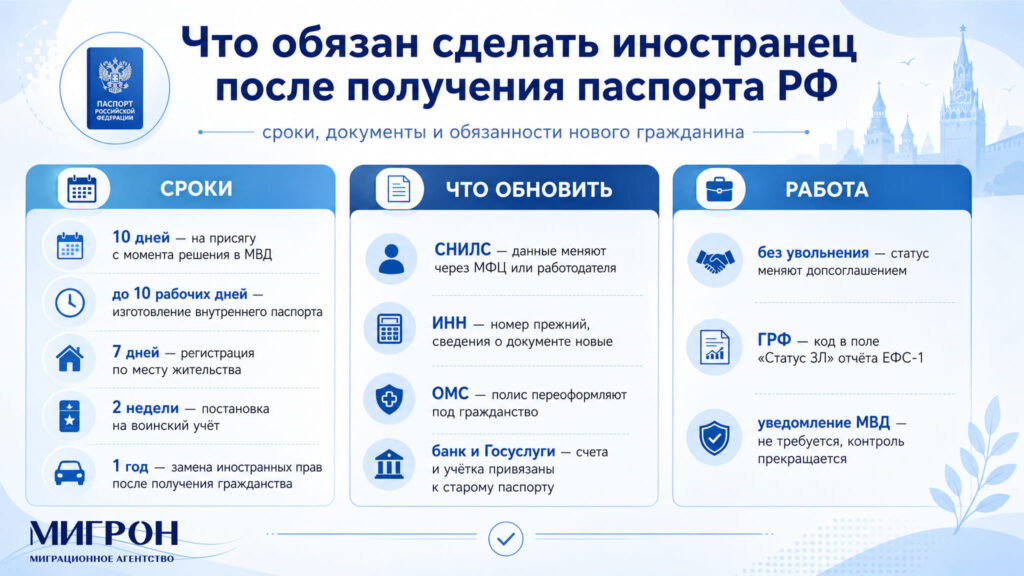 ПАСПОРТ РОССИЙСКОЙ ФЕДЕРАЦИИ

Что обязан сделать иностранец после получения паспорта РФ

сроки, документы и обязанности нового гражданина

СРОКИ

10 дней — на присягу с момента решения в МВД

до 10 рабочих дней — изготовление внутреннего паспорта

7 дней — регистрация по месту жительства

2 недели — постановка на воинский учёт

1 год — замена иностранных прав после получения гражданства

ЧТО ОБНОВИТЬ

СНИЛС — данные меняют через МФЦ или работодателя

ИНН — номер прежний, сведения о документе новые

ОМС — полис переоформляют под гражданство

банк и Госуслуги — счета и учётка привязаны к старому паспорту

РАБОТА

без увольнения — статус меняют допсоглашением

ГРФ — код в поле «Статус ЗЛ» отчёта ЕФС-1

уведомление МВД — не требуется, контроль прекращается

МИГРОН
МИГРАЦИОННОЕ АГЕНТСТВО